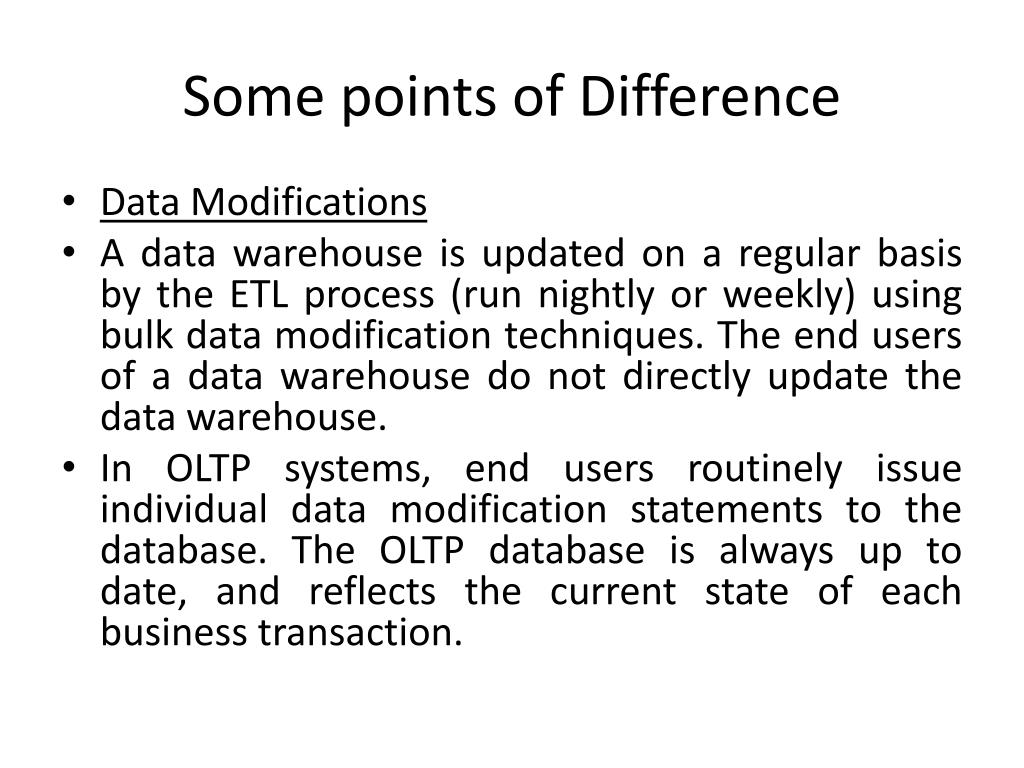 Some points of Difference

• Data Modifications
• A data warehouse is updated on a regular basis by the ETL process (run nightly or weekly) using bulk data modification techniques. The end users of a data warehouse do not directly update the data warehouse.
• In OLTP systems, end users routinely issue individual data modification statements to the database. The OLTP database is always up to date, and reflects the current state of each business transaction.